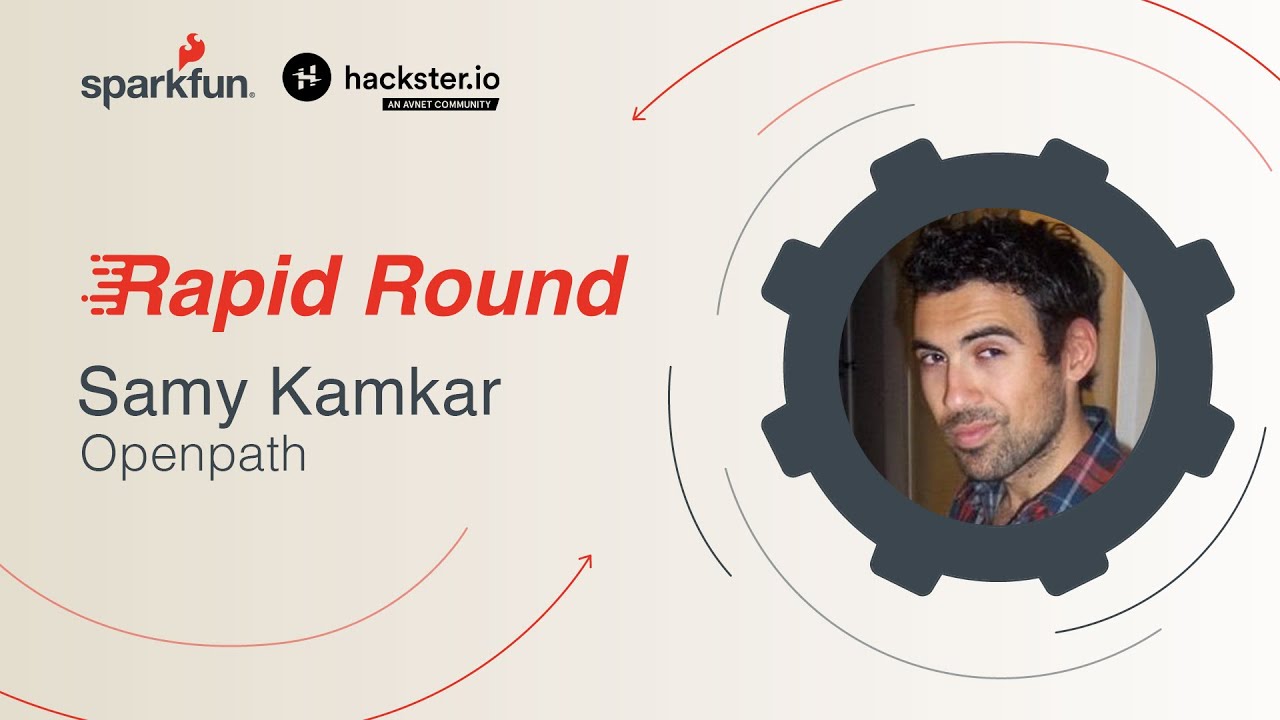 sparkfun. hackster.io
AN AVNET COMMUNITY

Rapid Round

Samy Kamkar
Openpath